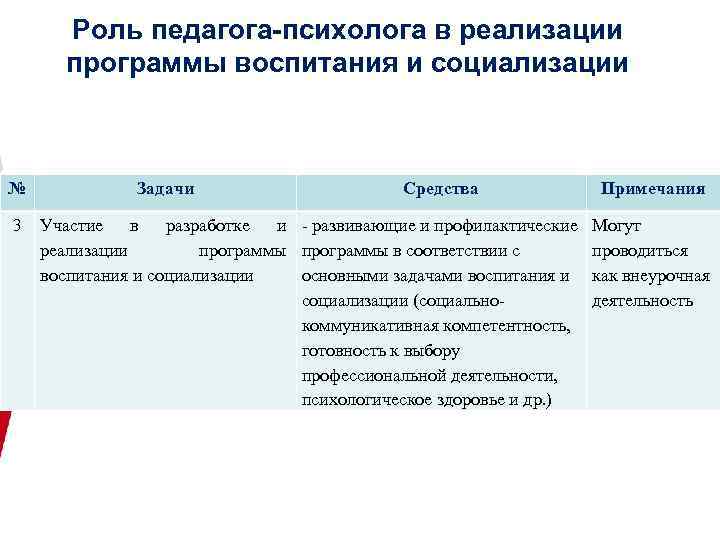 Роль педагога-психолога в реализации программы воспитания и социализации

| № | Задачи | Средства | Примечания |
|---|---|---|---|
| 3 | Участие в разработке и реализации программы воспитания и социализации | - развивающие и профилактические программы в соответствии с основными задачами воспитания и социализации (социально-коммуникативная компетентность, готовность к выбору профессиональной деятельности, психологическое здоровье и др.) | Могут проводиться как внеурочная деятельность |